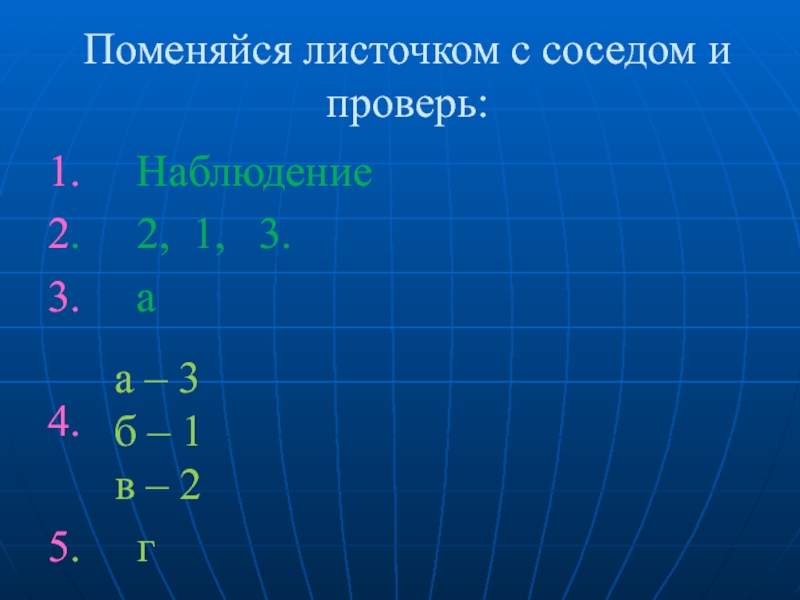 Поменяйся листочком с соседом и проверь:

1. Наблюдение
2. 2, 1, 3.
3. а
4. а – 3
б – 1
в – 2
5. г